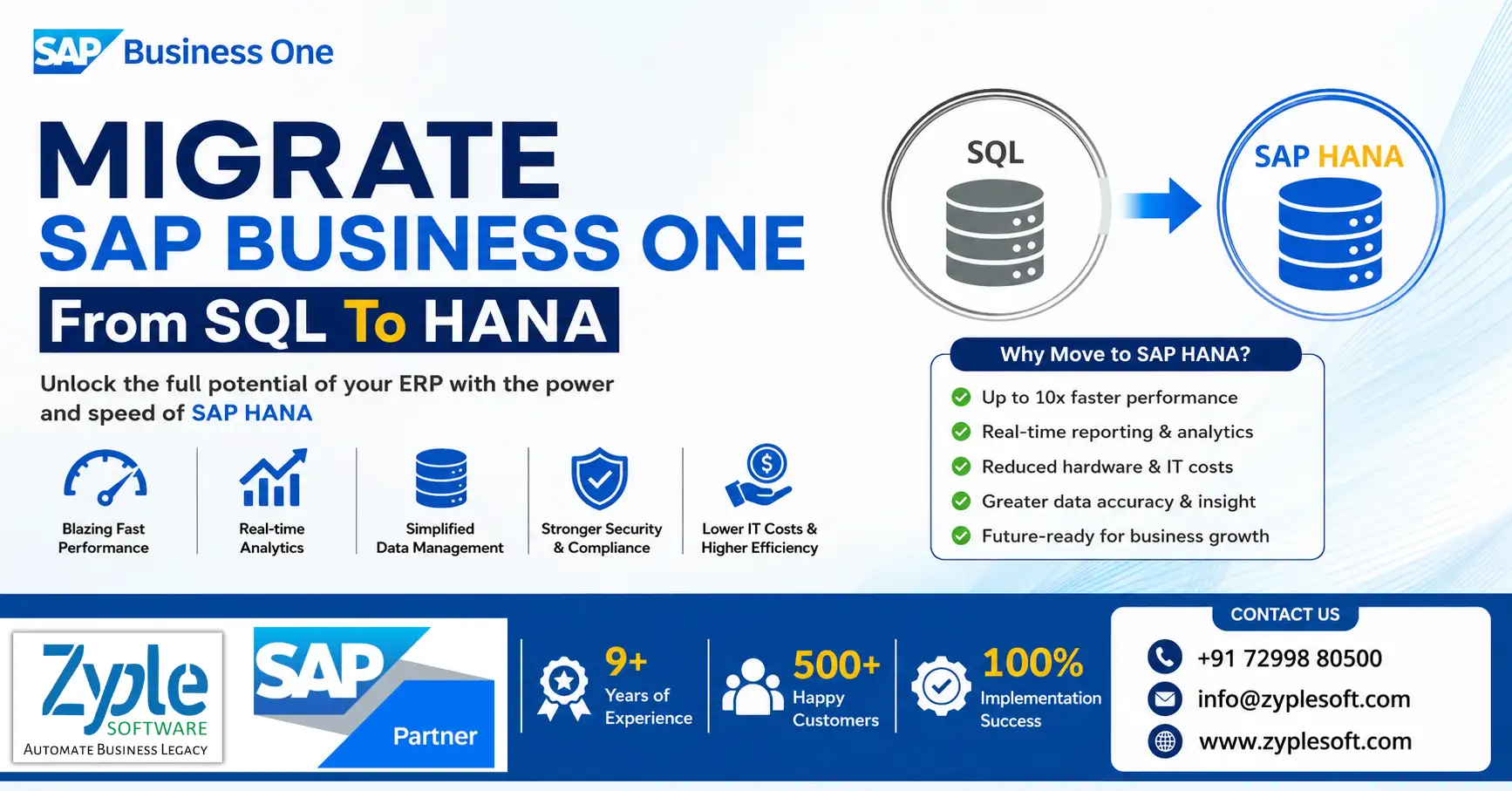 SAP Business One

MIGRATE
SAP BUSINESS ONE
From SQL To HANA

Unlock the full potential of your ERP with the power and speed of SAP HANA

Blazing Fast Performance

Real-time Analytics

Simplified Data Management

Stronger Security & Compliance

Lower IT Costs & Higher Efficiency

SQL

SAP HANA

Why Move to SAP HANA?

Up to 10x faster performance
Real-time reporting & analytics
Reduced hardware & IT costs
Greater data accuracy & insight
Future-ready for business growth

Zyple SOFTWARE
AUTOMATE BUSINESS LEGACY

SAP Partner

9+ Years of Experience

500+ Happy Customers

100% Implementation Success

CONTACT US
+91 72998 80500
info@zyplesoft.com
www.zyplesoft.com